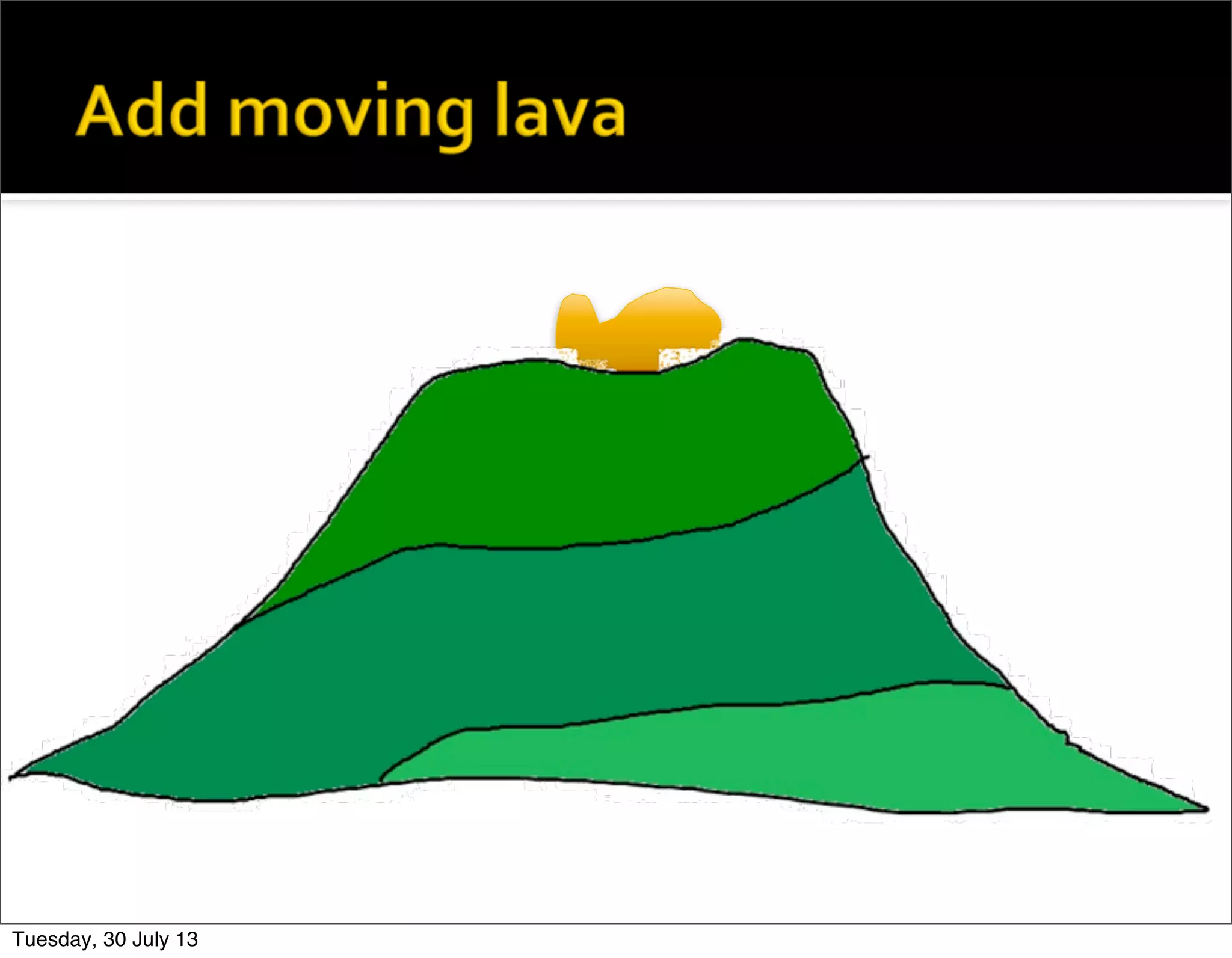 Add moving lava

Tuesday, 30 July 13